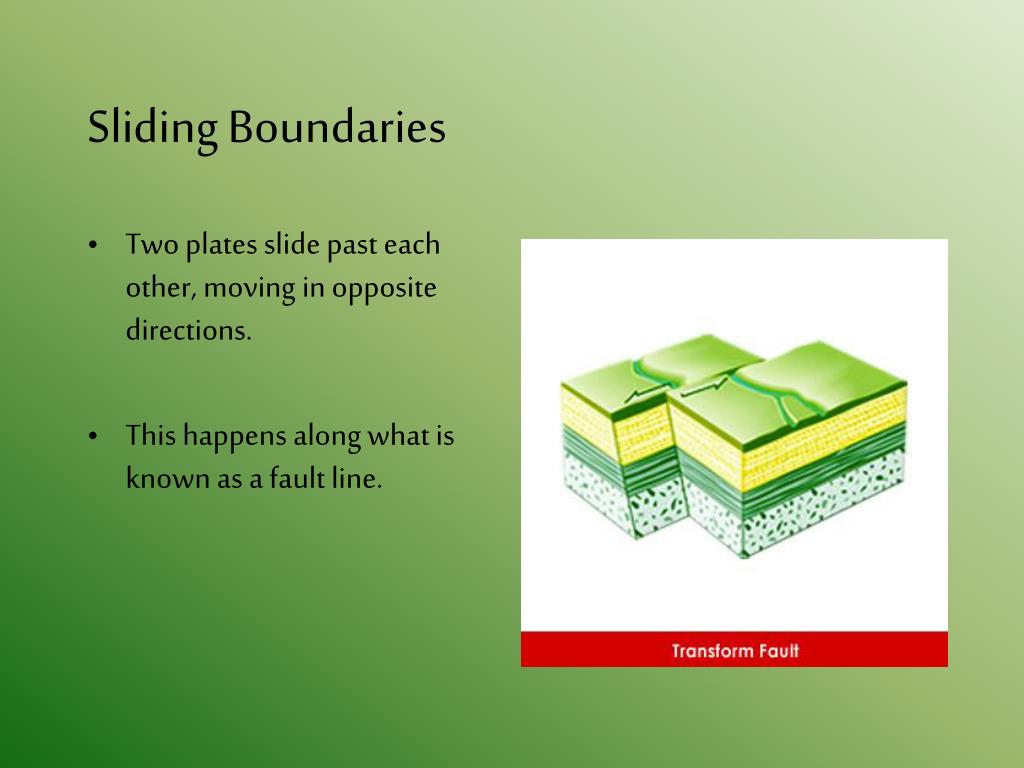 Sliding Boundaries

• Two plates slide past each other, moving in opposite directions.

• This happens along what is known as a fault line.

Transform Fault